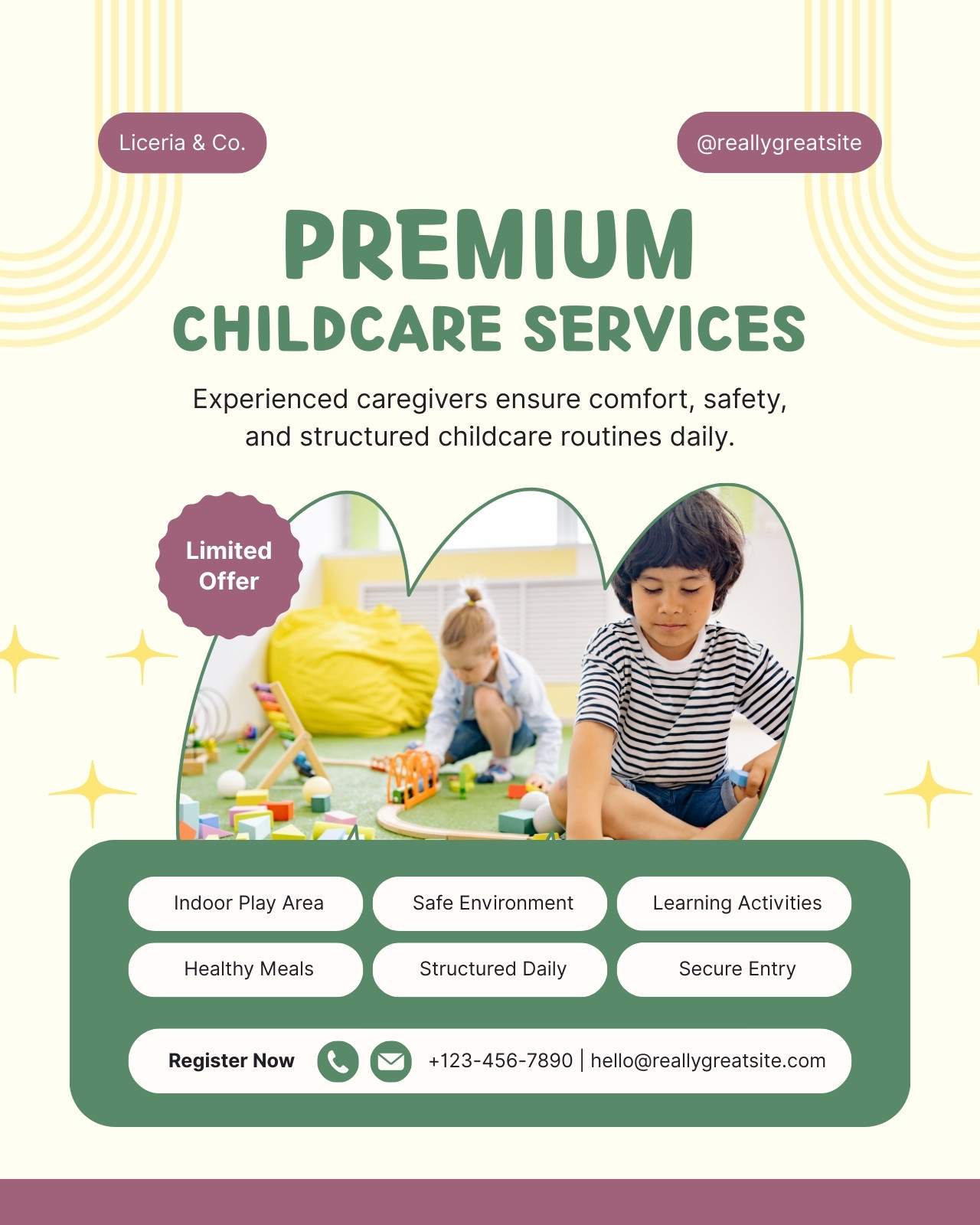 Liceria & Co.

@reallygreatsite

PREMIUM
CHILDCARE SERVICES

Experienced caregivers ensure comfort, safety, and structured childcare routines daily.

Limited Offer

Indoor Play Area
Safe Environment
Learning Activities
Healthy Meals
Structured Daily
Secure Entry

Register Now
+123-456-7890 | hello@reallygreatsite.com